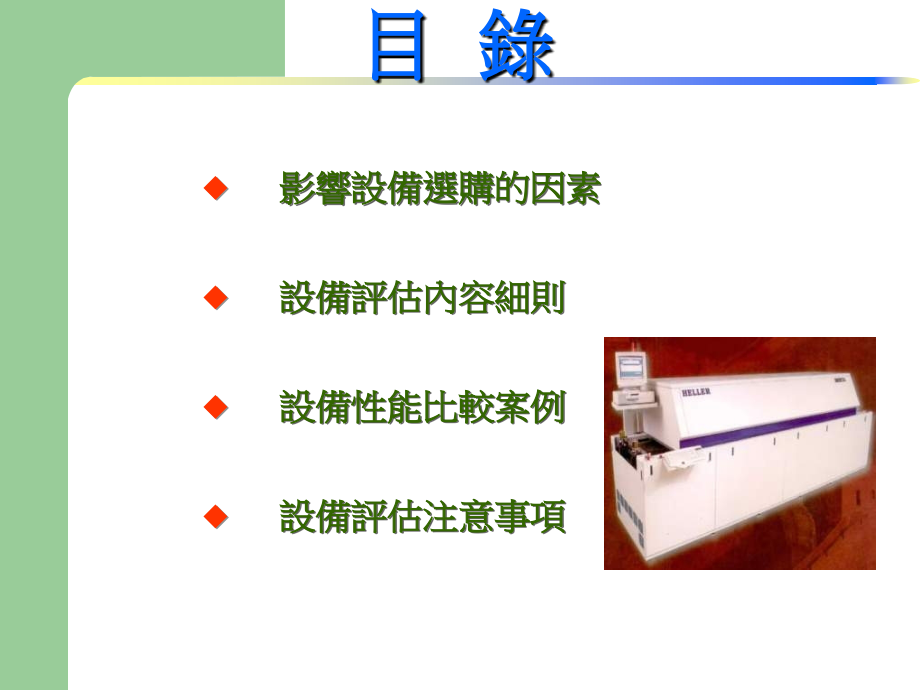 目 錄

◆ 影響設備選購的因素

◆ 設備評估內容細則

◆ 設備性能比較案例

◆ 設備評估注意事項

HELLER